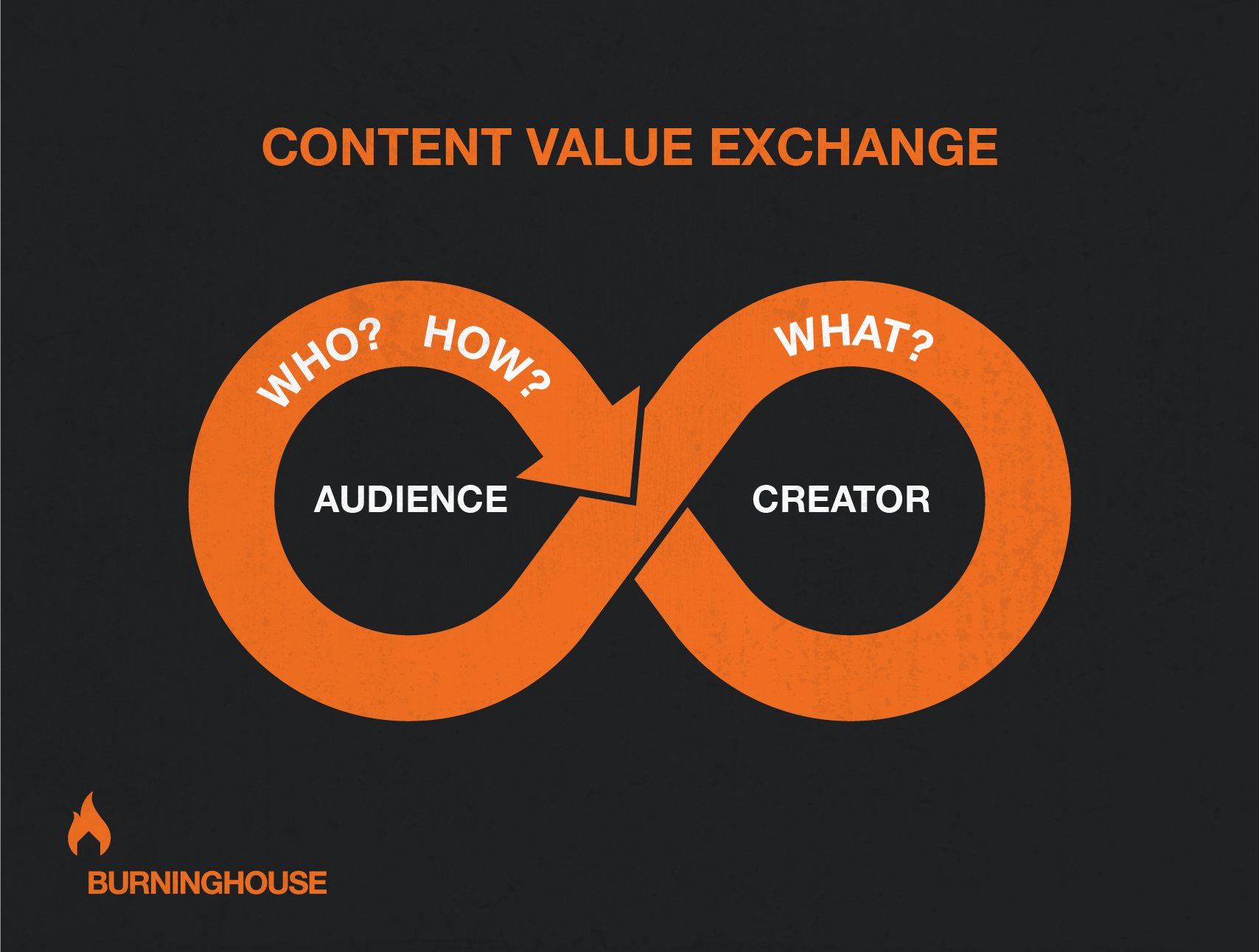 CONTENT VALUE EXCHANGE

WHO? HOW?

WHAT?

AUDIENCE

CREATOR

BURNINGHOUSE